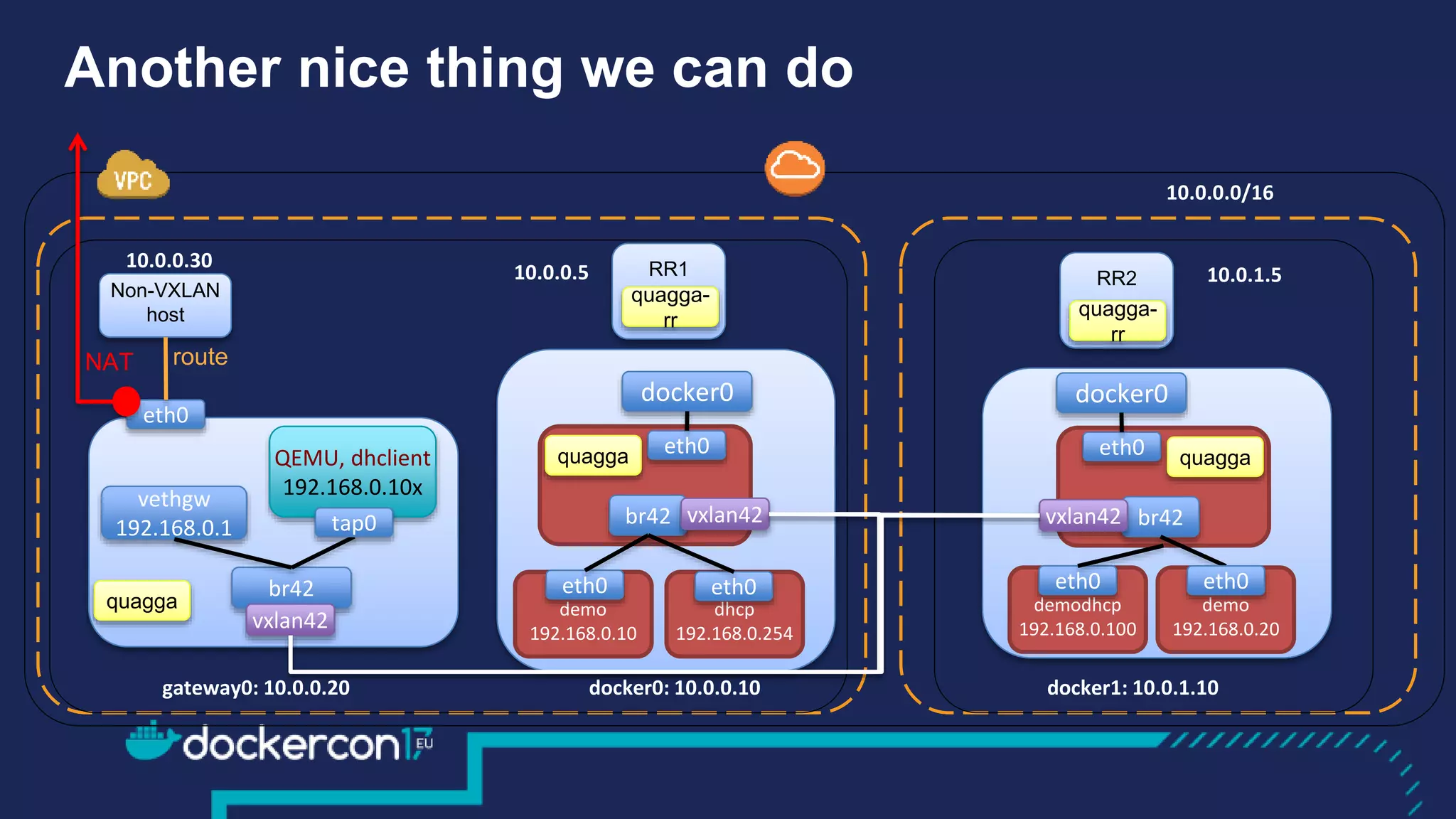 Another nice thing we can do

VPC

10.0.0.0/16

10.0.0.30
Non-VXLAN host

NAT

route

eth0

QEMU, dhclient
192.168.0.10x

vethgw
192.168.0.1

tap0

quagga

br42

vxlan42

gateway0: 10.0.0.20

10.0.0.5

RR1
quagga-rr

docker0

quagga

eth0

br42

vxlan42

eth0
demo
192.168.0.10

eth0
dhcp
192.168.0.254

docker0: 10.0.0.10

RR2
quagga-rr

10.0.1.5

docker0

eth0

quagga

vxlan42

br42

eth0
demodhcp
192.168.0.100

eth0
demo
192.168.0.20

docker1: 10.0.1.10

dockercon17 EU